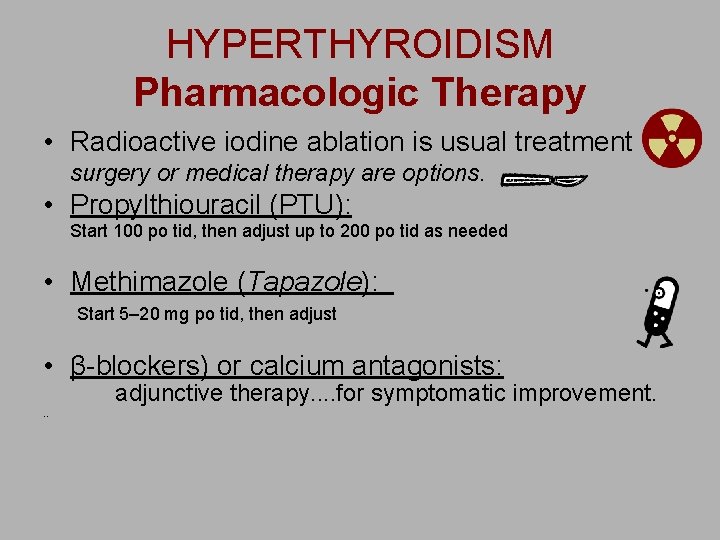 HYPERTHYROIDISM
Pharmacologic Therapy

• Radioactive iodine ablation is usual treatment
surgery or medical therapy are options.

• Propylthiouracil (PTU):
Start 100 po tid, then adjust up to 200 po tid as needed

• Methimazole (Tapazole):
Start 5–20 mg po tid, then adjust

• β-blockers) or calcium antagonists:
adjunctive therapy....for symptomatic improvement.

..